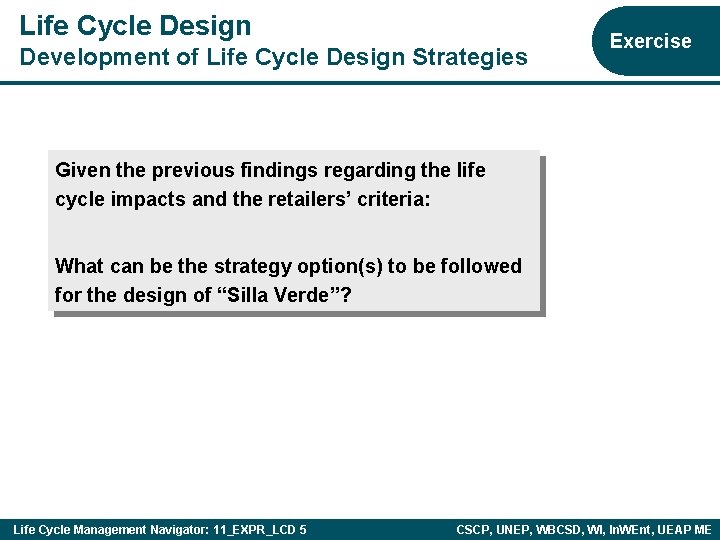 Life Cycle Design
Development of Life Cycle Design Strategies

Exercise

Given the previous findings regarding the life cycle impacts and the retailers' criteria:

What can be the strategy option(s) to be followed for the design of "Silla Verde"?

Life Cycle Management Navigator: 11_EXPR_LCD 5

CSCP, UNEP, WBCSD, WI, InWEnt, UEAP ME